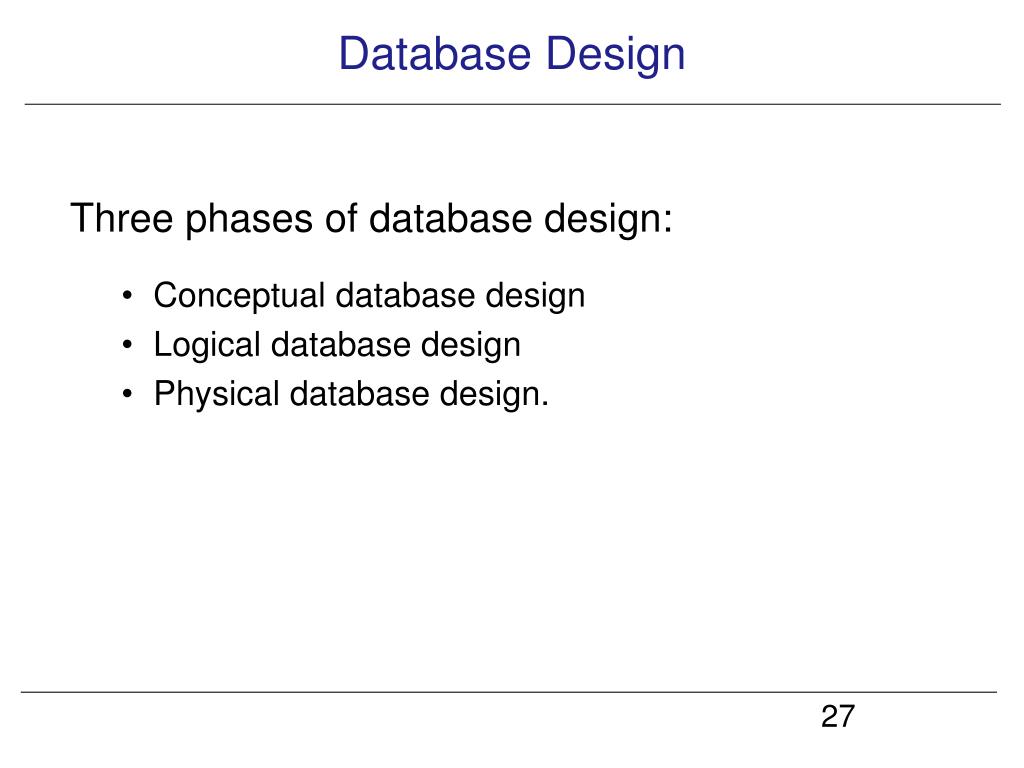 Database Design

Three phases of database design:

• Conceptual database design
• Logical database design
• Physical database design.

27